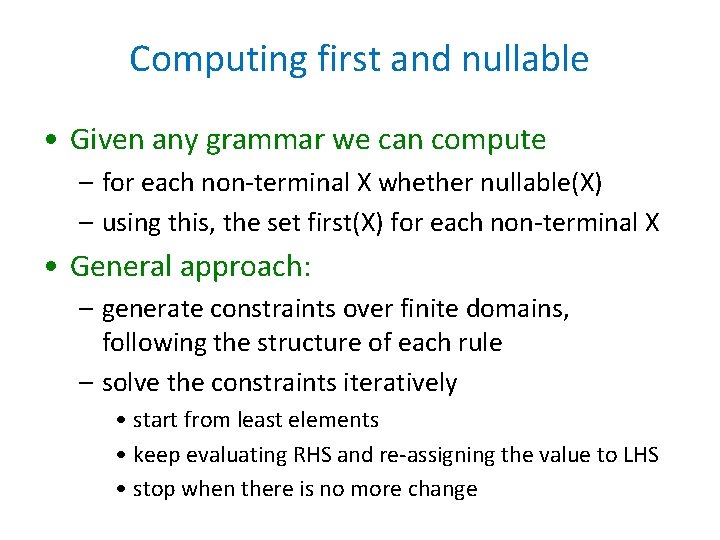 Computing first and nullable

• Given any grammar we can compute
– for each non-terminal X whether nullable(X)
– using this, the set first(X) for each non-terminal X

• General approach:
– generate constraints over finite domains, following the structure of each rule
– solve the constraints iteratively
• start from least elements
• keep evaluating RHS and re-assigning the value to LHS
• stop when there is no more change